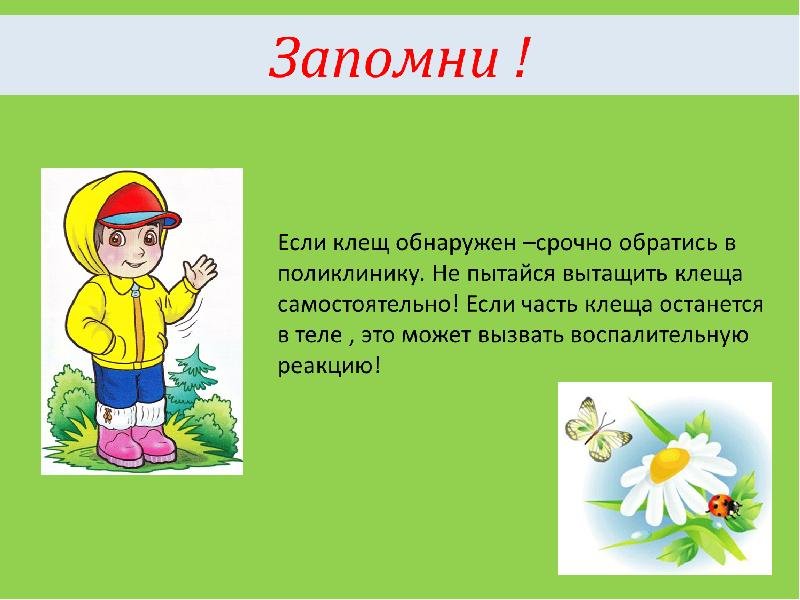 Запомни !

Если клещ обнаружен –срочно обратись в поликлинику. Не пытайся вытащить клеща самостоятельно! Если часть клеща останется в теле , это может вызвать воспалительную реакцию!